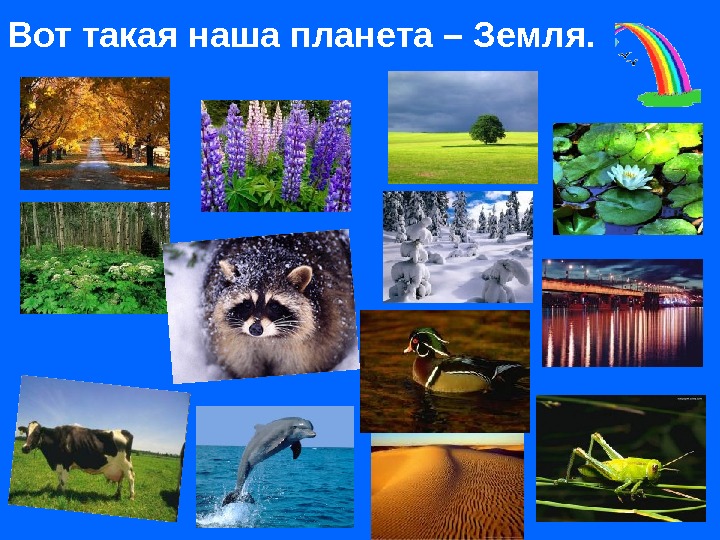 Вот такая наша планета – Земля.